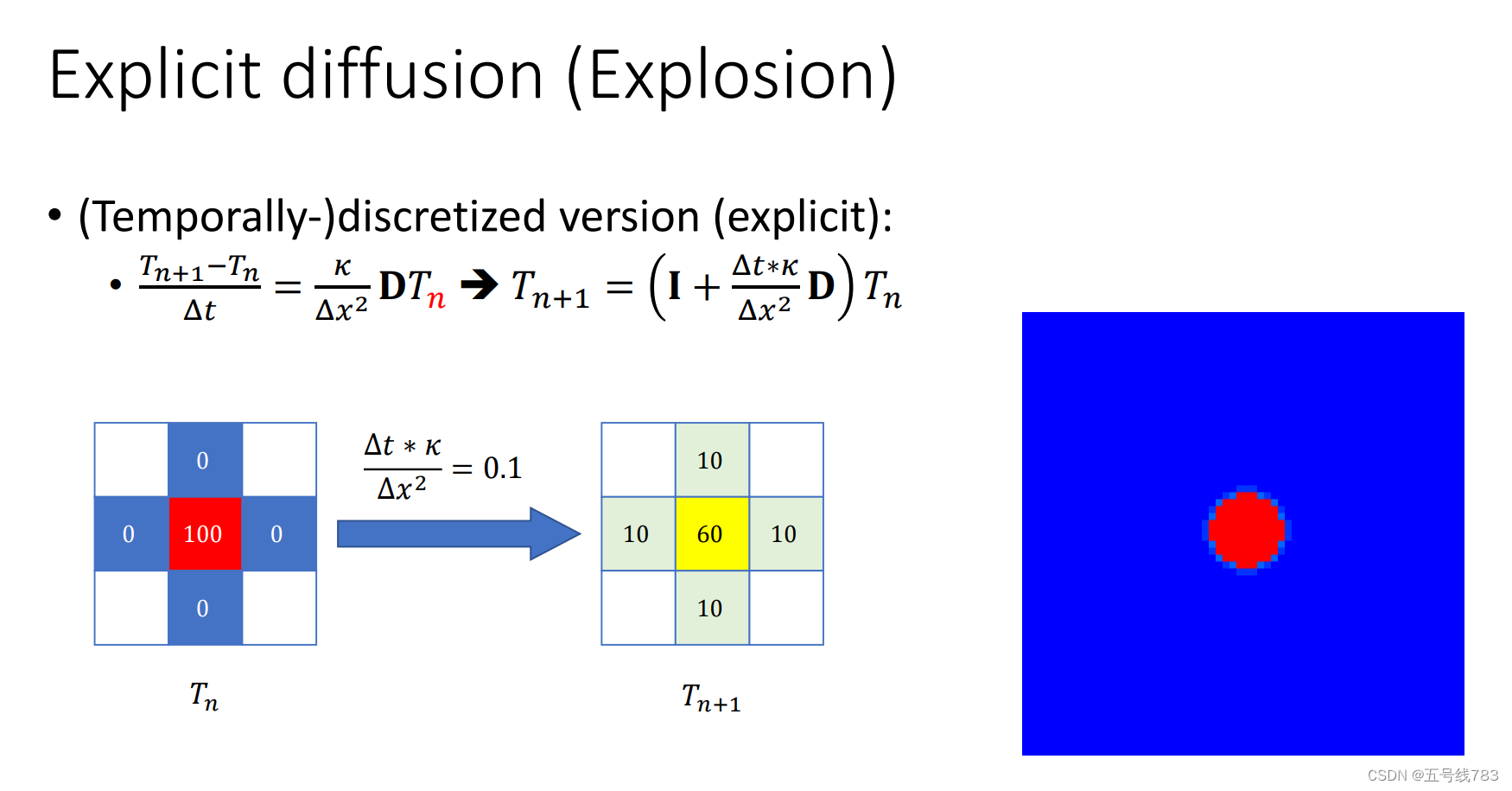 Explicit diffusion (Explosion)

• (Temporally-)discretized version (explicit):

• $\frac{T_{n+1}-T_n}{\Delta t} = \frac{\kappa}{\Delta x^2}\mathbf{D}T_n \rightarrow T_{n+1} = \left(\mathbf{I} + \frac{\Delta t * \kappa}{\Delta x^2}\mathbf{D}\right)T_n$

| | 0 | |
|---|---|---|
| 0 | 100 | 0 |
| | 0 | |

$T_n$

$\frac{\Delta t * \kappa}{\Delta x^2} = 0.1$

| | 10 | |
|---|---|---|
| 10 | 60 | 10 |
| | 10 | |

$T_{n+1}$

CSDN @五号线783